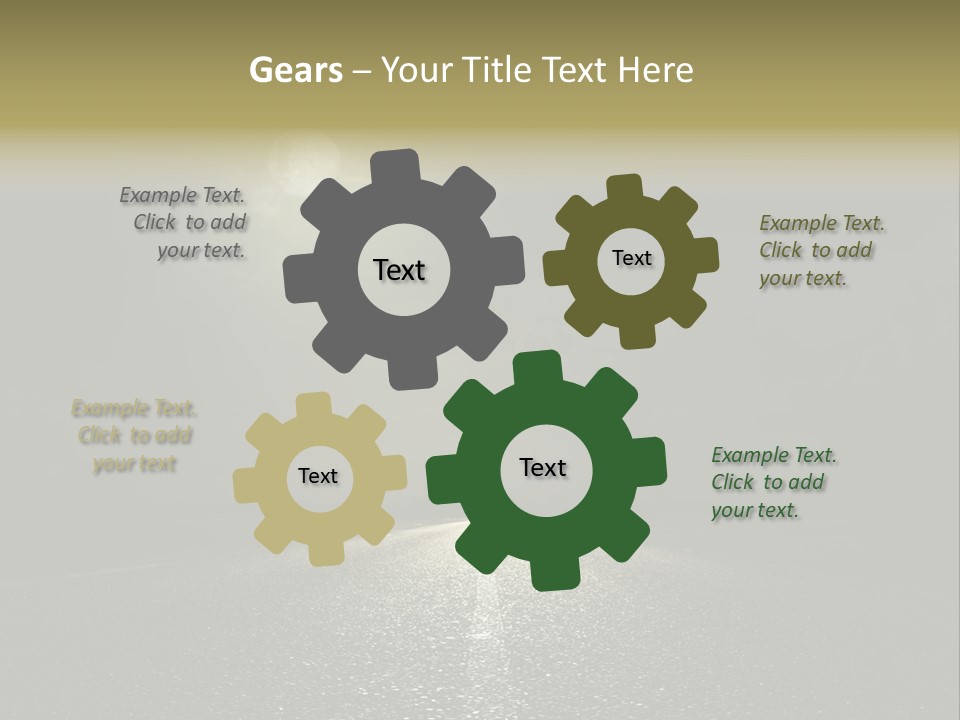 Gears – Your Title Text Here

Example Text. Click to add your text.

Text

Text

Example Text. Click to add your text.

Example Text. Click to add your text

Text

Text

Example Text. Click to add your text.